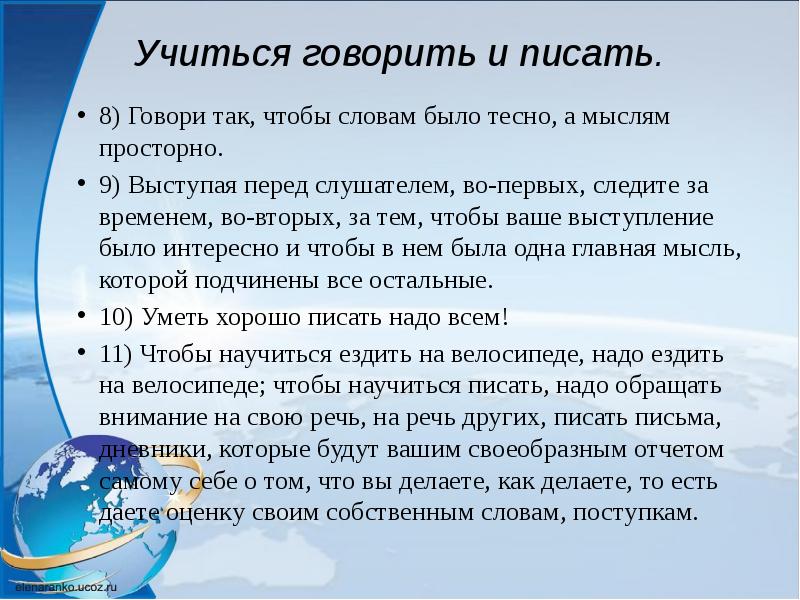 Учиться говорить и писать.

• 8) Говори так, чтобы словам было тесно, а мыслям просторно.

• 9) Выступая перед слушателем, во-первых, следите за временем, во-вторых, за тем, чтобы ваше выступление было интересно и чтобы в нем была одна главная мысль, которой подчинены все остальные.

• 10) Уметь хорошо писать надо всем!

• 11) Чтобы научиться ездить на велосипеде, надо ездить на велосипеде; чтобы научиться писать, надо обращать внимание на свою речь, на речь других, писать письма, дневники, которые будут вашим своеобразным отчетом самому себе о том, что вы делаете, как делаете, то есть даете оценку своим собственным словам, поступкам.

elenaranko.ucoz.ru